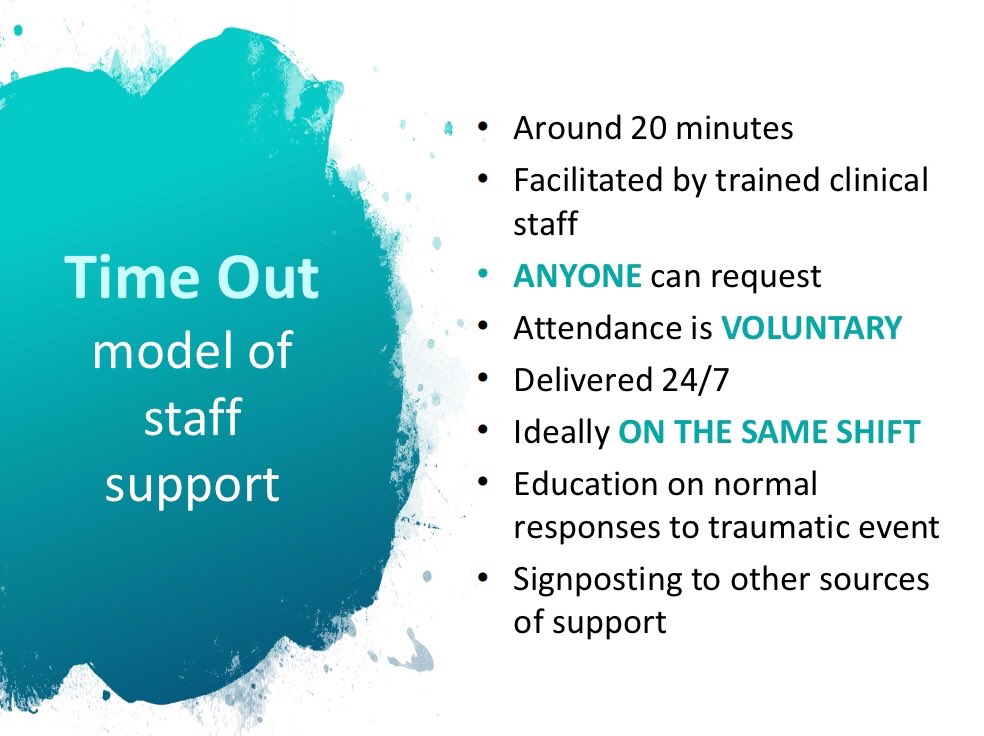 Time Out
model of
staff
support

• Around 20 minutes
• Facilitated by trained clinical staff
• ANYONE can request
• Attendance is VOLUNTARY
• Delivered 24/7
• Ideally ON THE SAME SHIFT
• Education on normal responses to traumatic event
• Signposting to other sources of support